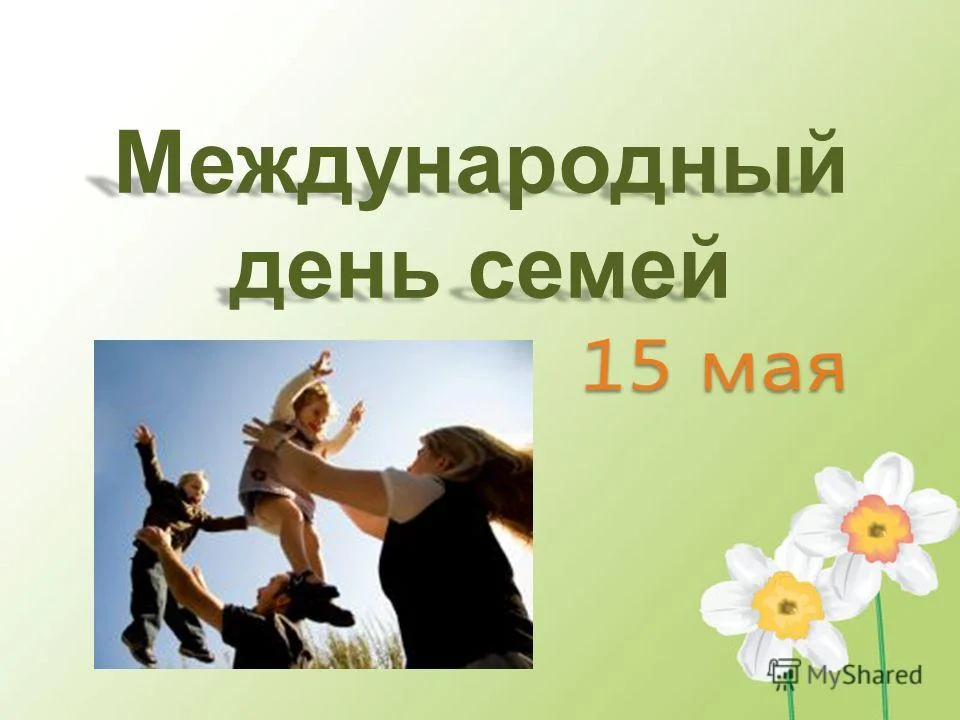 Международный день семей

15 мая

MyShared